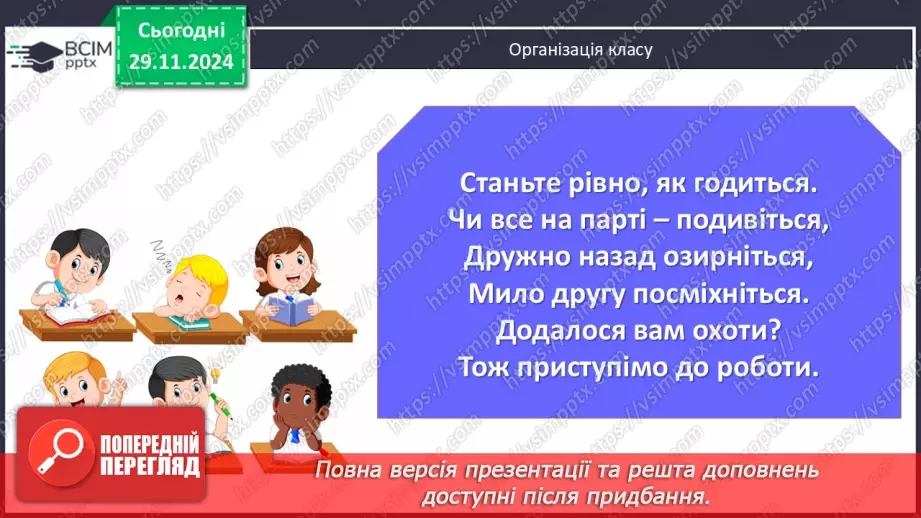 ВСІМ pptx

Сьогодні 29.11.2024

Організація класу

Станьте рівно, як годиться.
Чи все на парті – подивіться,
Дружно назад озирніться,
Мило другу посміхніться.
Додалося вам охоти?
Тож приступімо до роботи.

ПОПЕРЕДНІЙ ПЕРЕГЛЯД

Повна версія презентації та решта доповнень доступні після придбання.

https://vsimpptx.com